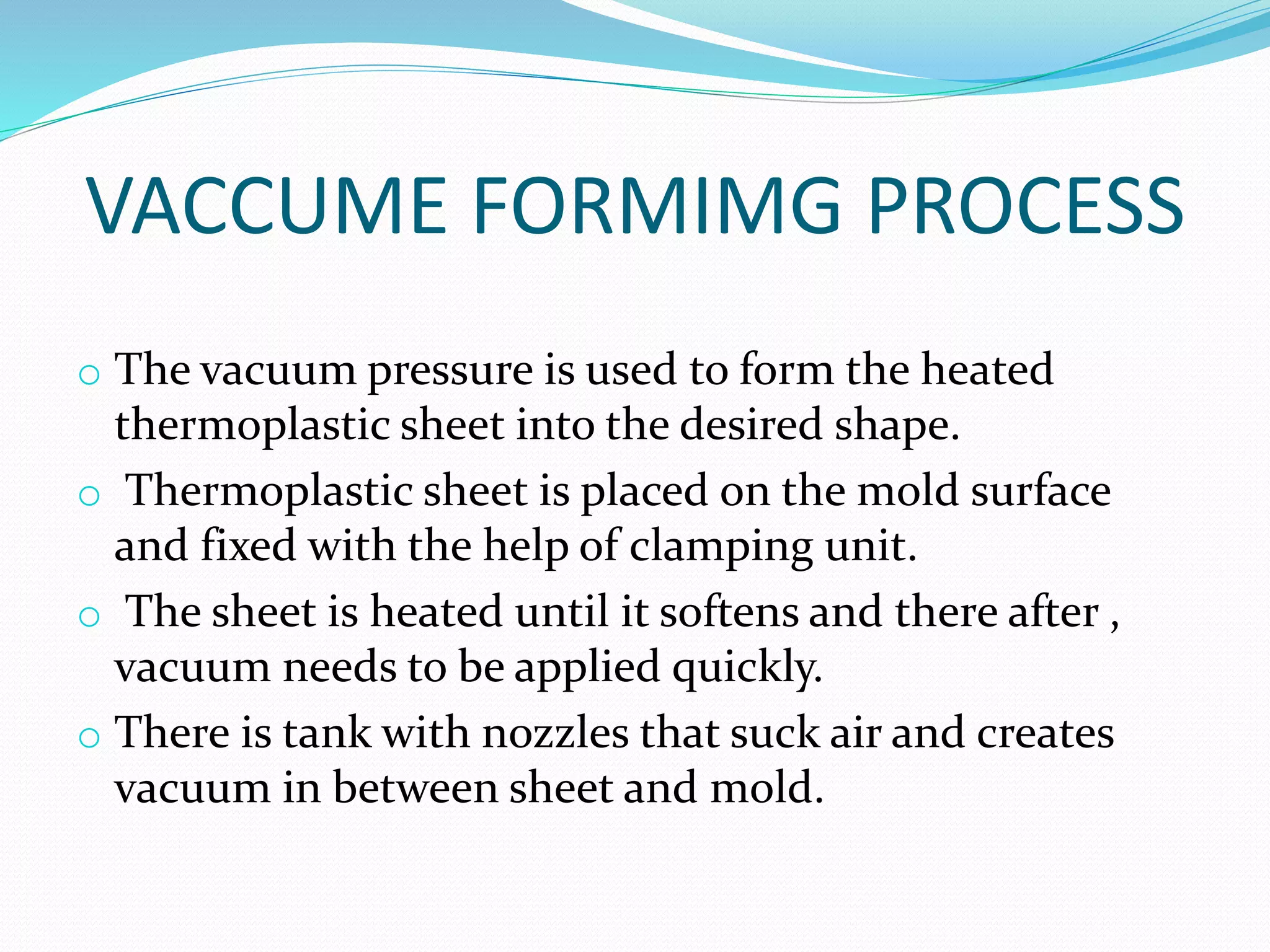 VACCUME FORMIMG PROCESS

o The vacuum pressure is used to form the heated thermoplastic sheet into the desired shape.

o Thermoplastic sheet is placed on the mold surface and fixed with the help of clamping unit.

o The sheet is heated until it softens and there after , vacuum needs to be applied quickly.

o There is tank with nozzles that suck air and creates vacuum in between sheet and mold.